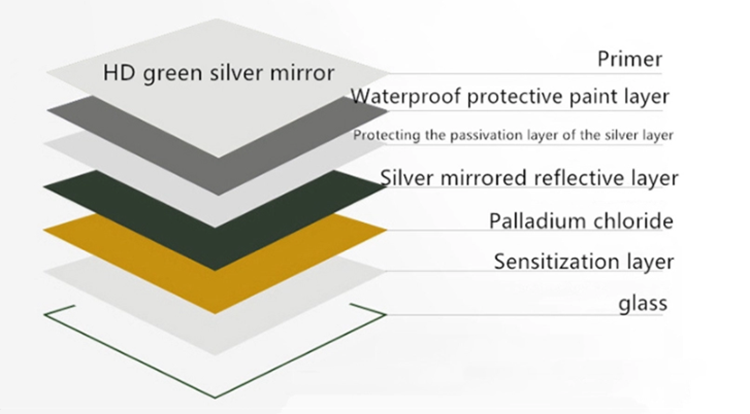 HD green silver mirror

Primer

Waterproof protective paint layer

Protecting the passivation layer of the silver layer

Silver mirrored reflective layer

Palladium chloride

Sensitization layer

glass